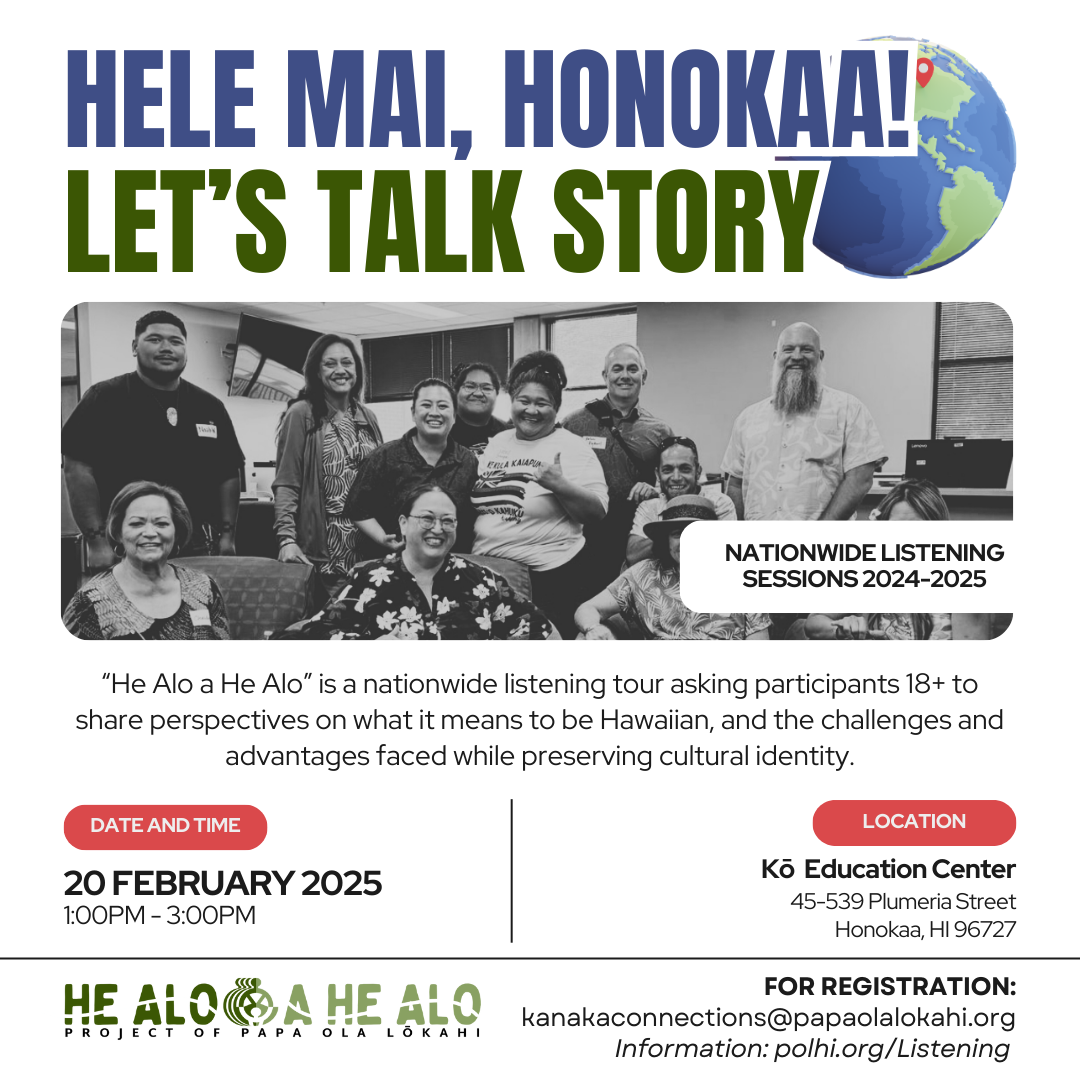 HELE MAI, HONOKAA!
LET'S TALK STORY

NATIONWIDE LISTENING SESSIONS 2024-2025

"He Alo a He Alo" is a nationwide listening tour asking participants 18+ to share perspectives on what it means to be Hawaiian, and the challenges and advantages faced while preserving cultural identity.

DATE AND TIME
20 FEBRUARY 2025
1:00PM - 3:00PM

LOCATION
Kō Education Center
45-539 Plumeria Street
Honokaa, HI 96727

HE ALO A HE ALO
PROJECT OF PAPA OLA LŌKAHI

FOR REGISTRATION:
kanakaconnections@papaolalokahi.org
Information: polhi.org/Listening